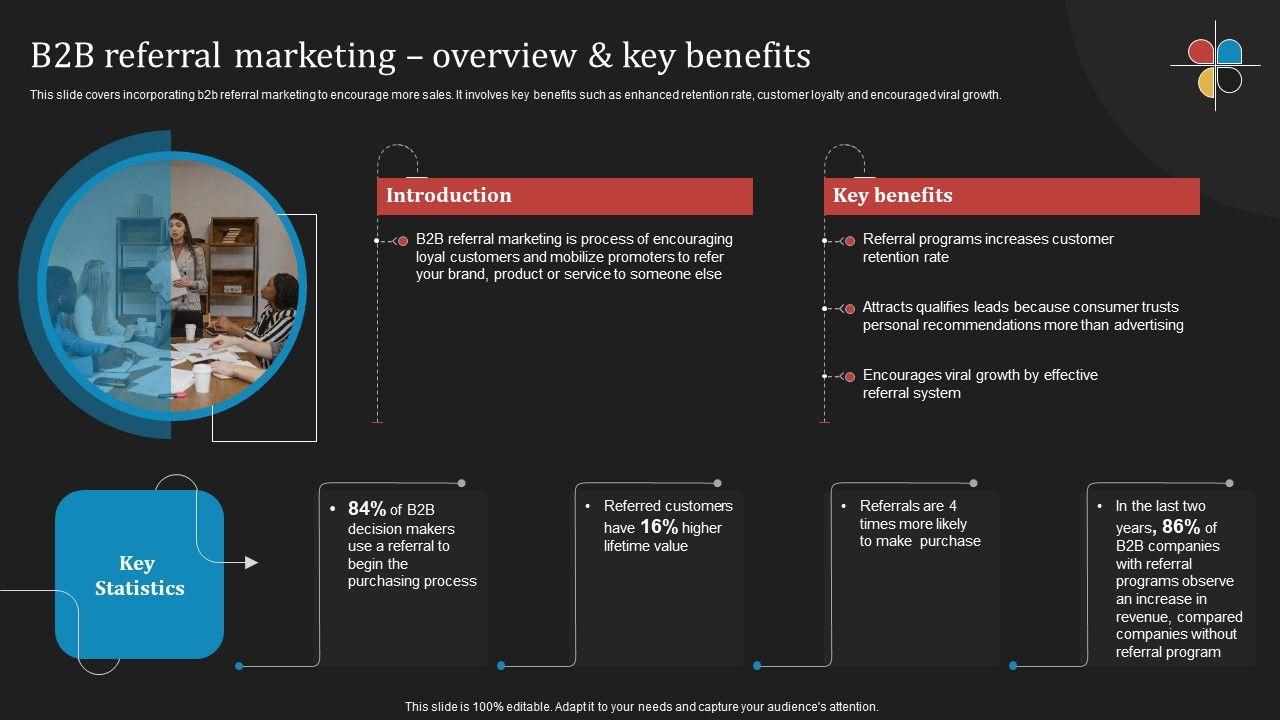 B2B referral marketing – overview & key benefits

This slide covers incorporating b2b referral marketing to encourage more sales. It involves key benefits such as enhanced retention rate, customer loyalty and encouraged viral growth.

Introduction

B2B referral marketing is process of encouraging loyal customers and mobilize promoters to refer your brand, product or service to someone else

Key benefits

Referral programs increases customer retention rate

Attracts qualifies leads because consumer trusts personal recommendations more than advertising

Encourages viral growth by effective referral system

Key Statistics

• 84% of B2B decision makers use a referral to begin the purchasing process

• Referred customers have 16% higher lifetime value

• Referrals are 4 times more likely to make purchase

• In the last two years, 86% of B2B companies with referral programs observe an increase in revenue, compared companies without referral program

This slide is 100% editable. Adapt it to your needs and capture your audience's attention.